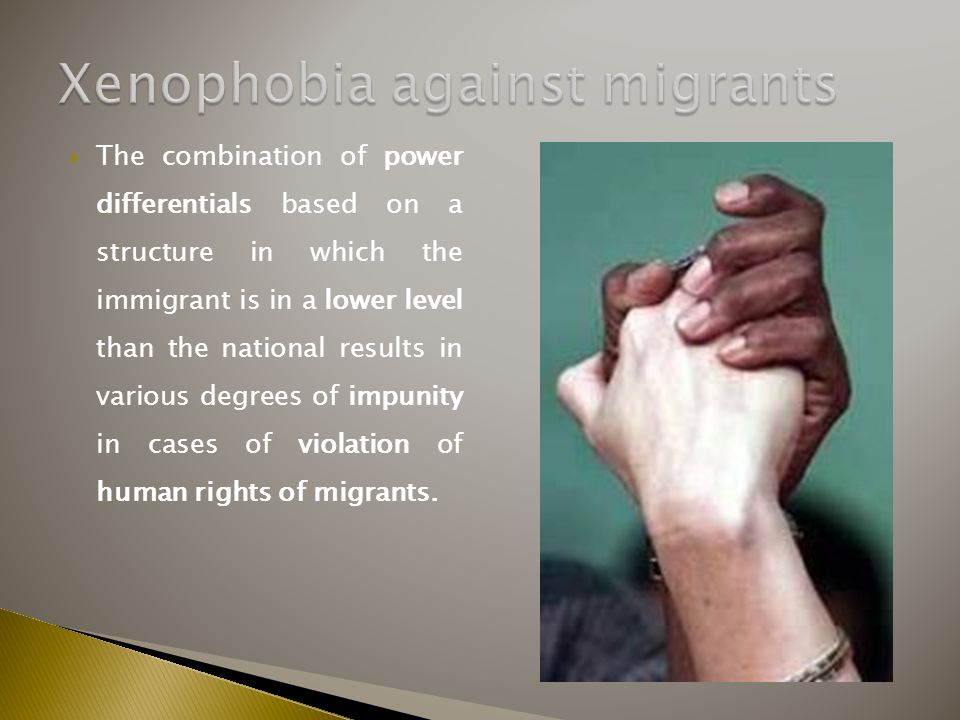 Xenophobia against migrants

The combination of power differentials based on a structure in which the immigrant is in a lower level than the national results in various degrees of impunity in cases of violation of human rights of migrants.